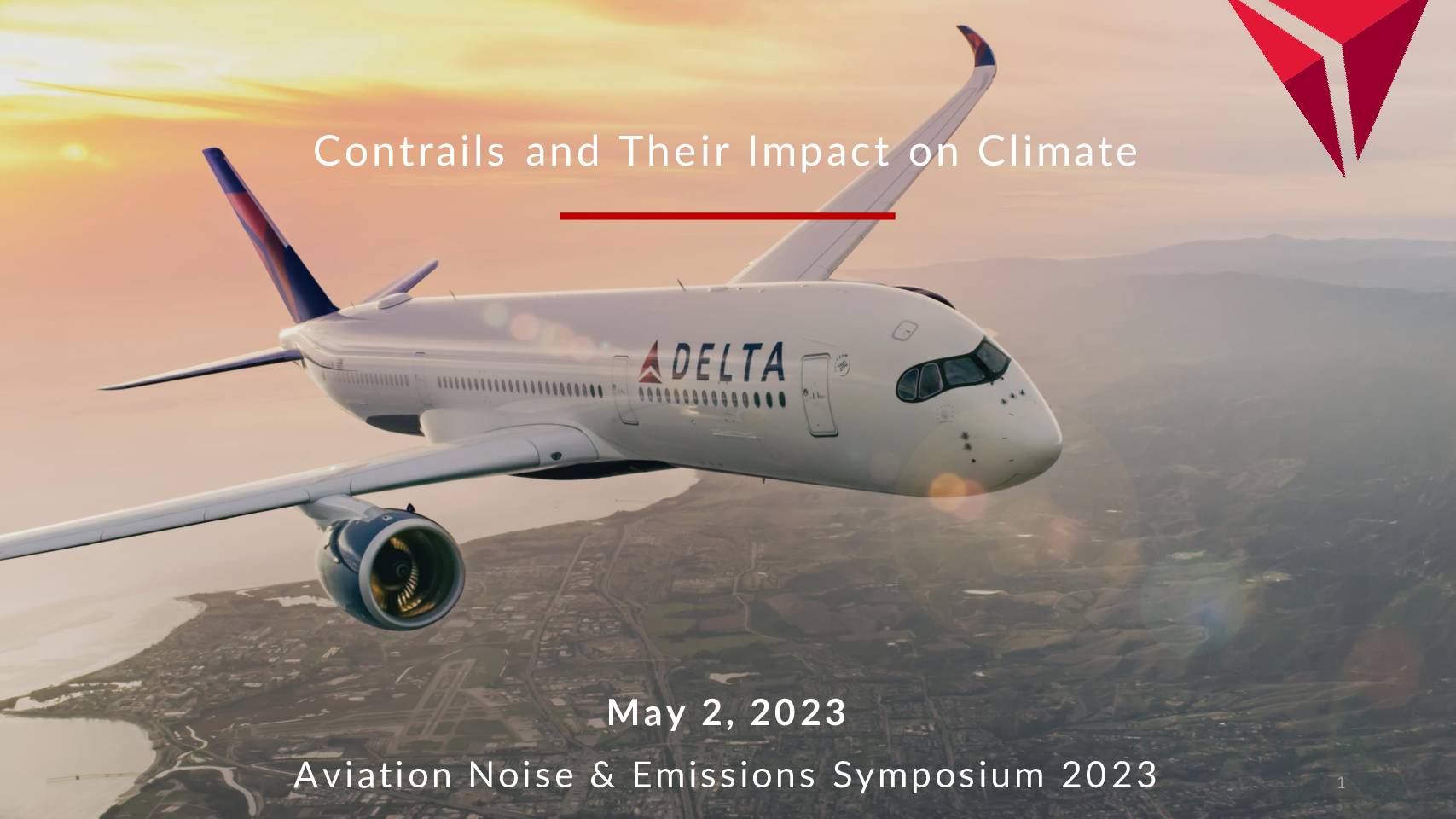 Contrails and Their Impact on Climate

DELTA

May 2, 2023

Aviation Noise & Emissions Symposium 2023

1